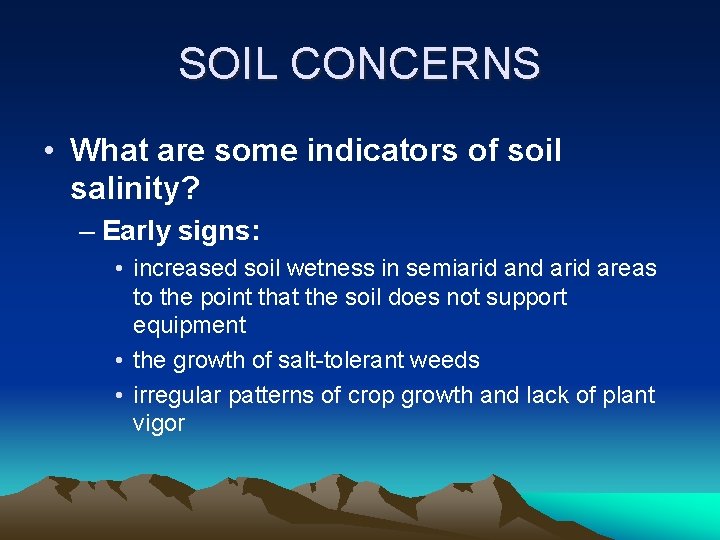 SOIL CONCERNS

• What are some indicators of soil salinity?

– Early signs:

• increased soil wetness in semiarid and arid areas to the point that the soil does not support equipment

• the growth of salt-tolerant weeds

• irregular patterns of crop growth and lack of plant vigor